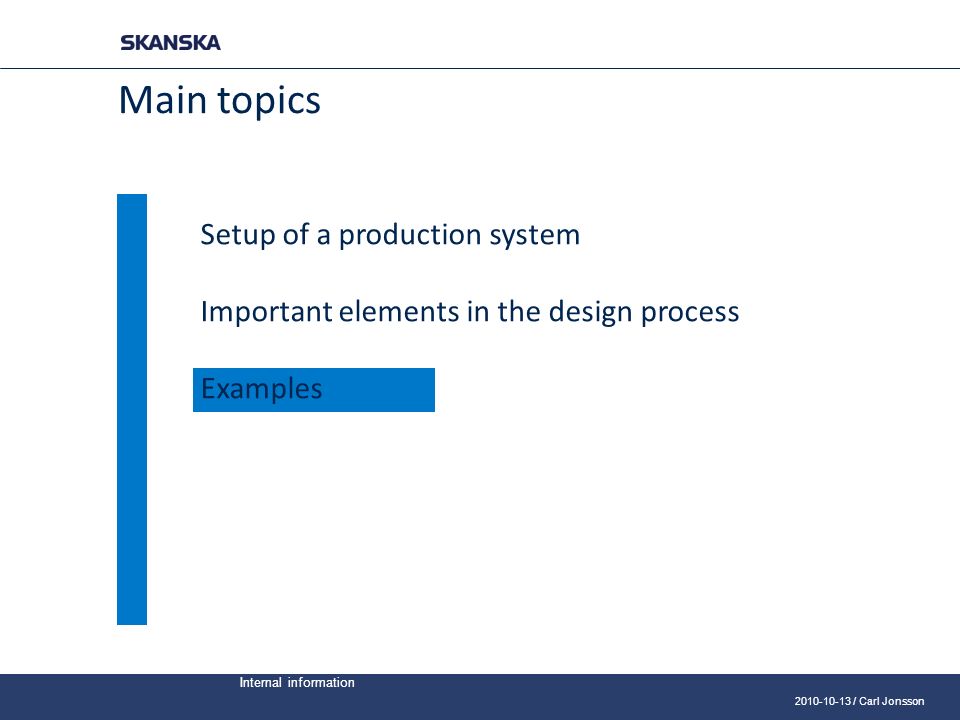 SKANSKA

Main topics

Setup of a production system

Important elements in the design process

Examples

Internal information

2010-10-13 / Carl Jonsson